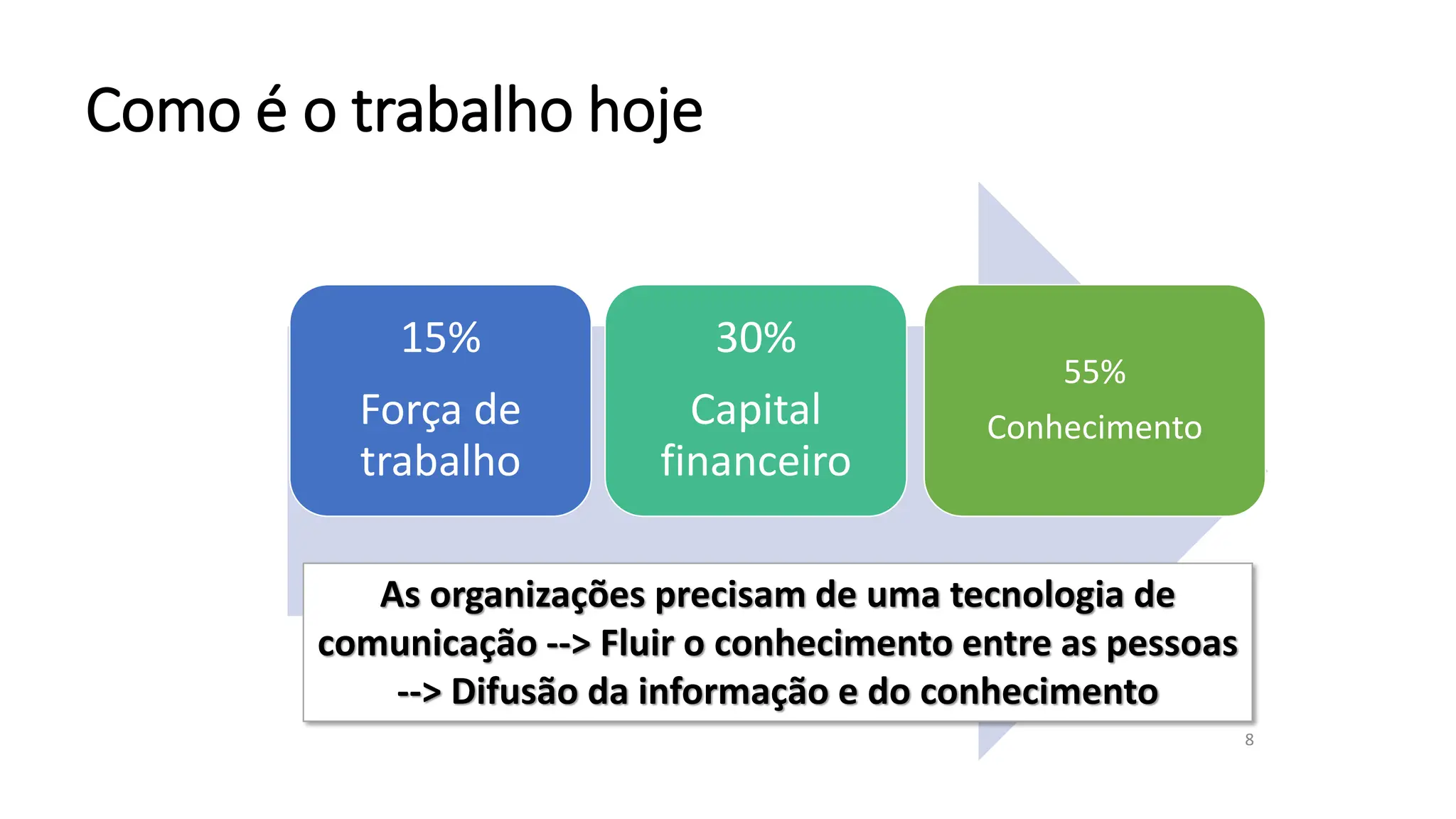 Como é o trabalho hoje

15%

Força de trabalho

30%

Capital financeiro

55%

Conhecimento

As organizações precisam de uma tecnologia de comunicação --> Fluir o conhecimento entre as pessoas --> Difusão da informação e do conhecimento

8